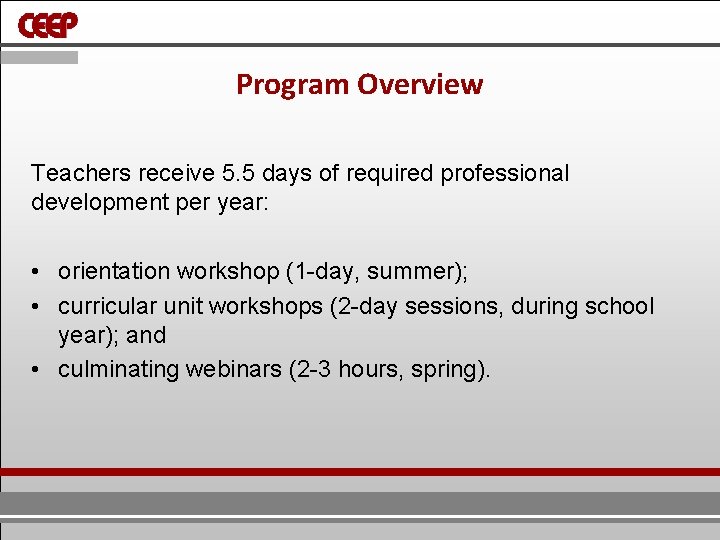 CEEP

Program Overview

Teachers receive 5.5 days of required professional development per year:

• orientation workshop (1-day, summer);
• curricular unit workshops (2-day sessions, during school year); and
• culminating webinars (2-3 hours, spring).